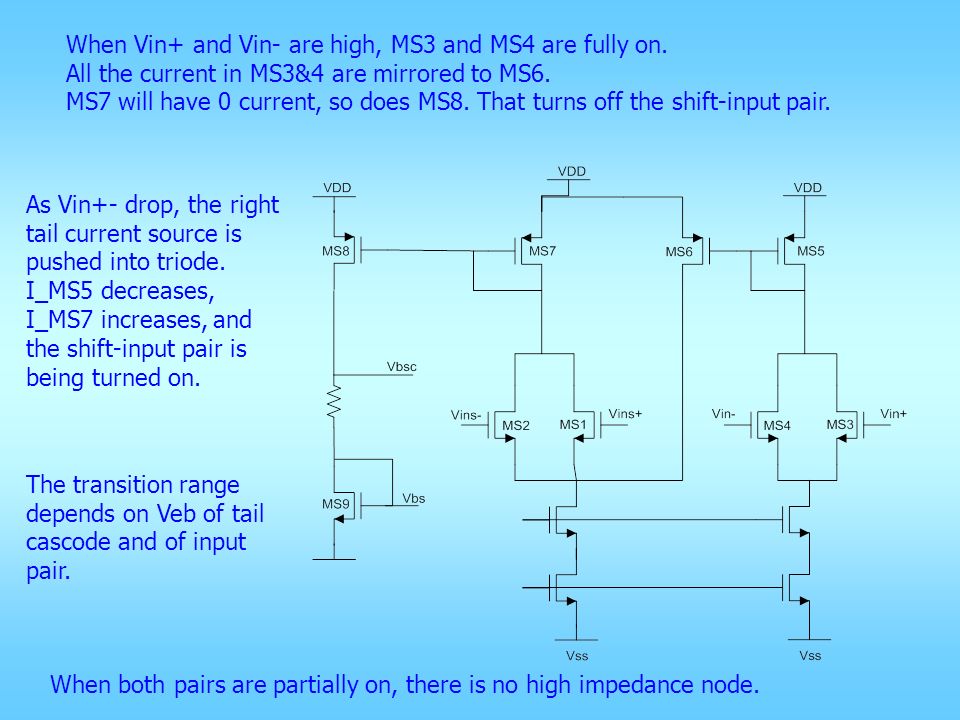 When Vin+ and Vin- are high, MS3 and MS4 are fully on.
All the current in MS3&4 are mirrored to MS6.
MS7 will have 0 current, so does MS8. That turns off the shift-input pair.

As Vin+- drop, the right tail current source is pushed into triode. I_MS5 decreases, I_MS7 increases, and the shift-input pair is being turned on.

The transition range depends on Veb of tail cascode and of input pair.

VDD
VDD
VDD
MS8
MS7
MS6
MS5
Vbsc
Vins-
MS2
MS1
Vins+
Vin-
MS4
MS3
Vin+
MS9
Vbs
Vss
Vss

When both pairs are partially on, there is no high impedance node.